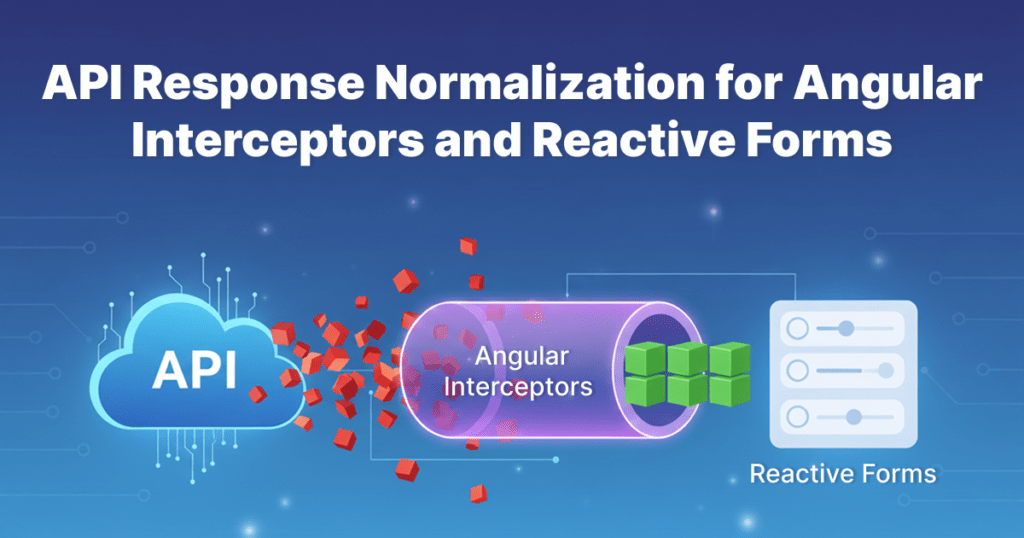 API Response Normalization for Angular Interceptors and Reactive Forms

API

Angular Interceptors

Reactive Forms